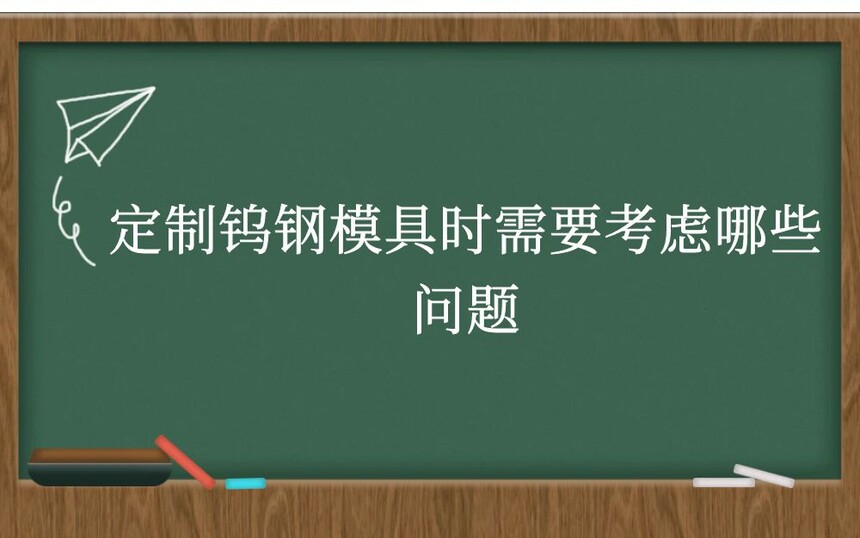 定制钨钢模具时需要考虑哪些问题